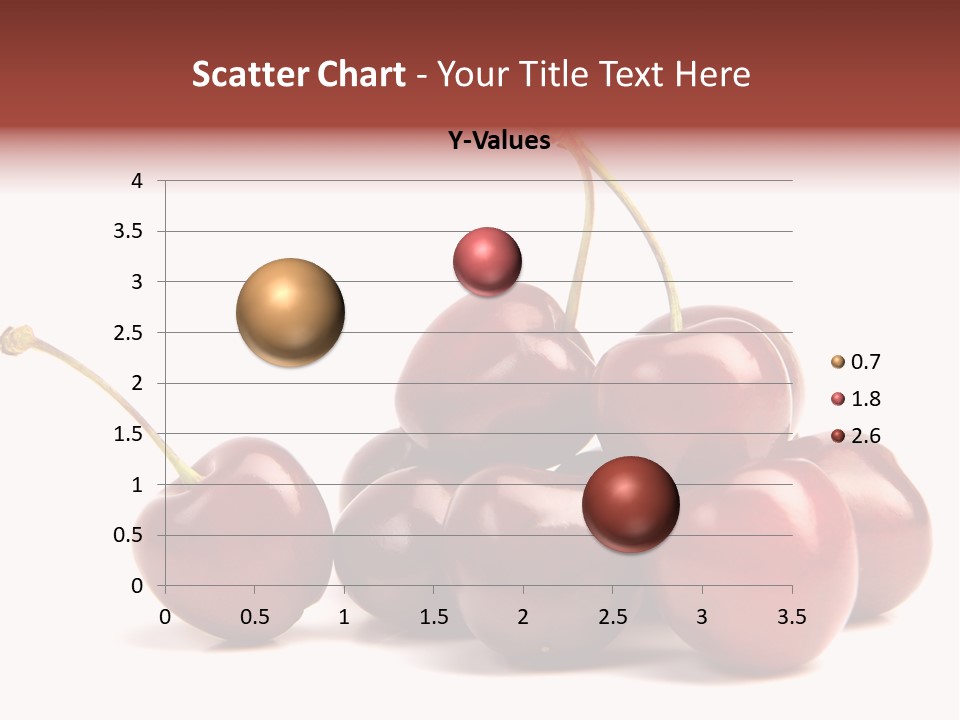 Scatter Chart - Your Title Text Here

Y-Values

4
3.5
3
2.5
2
1.5
1
0.5
0

0 0.5 1 1.5 2 2.5 3 3.5

0.7
1.8
2.6